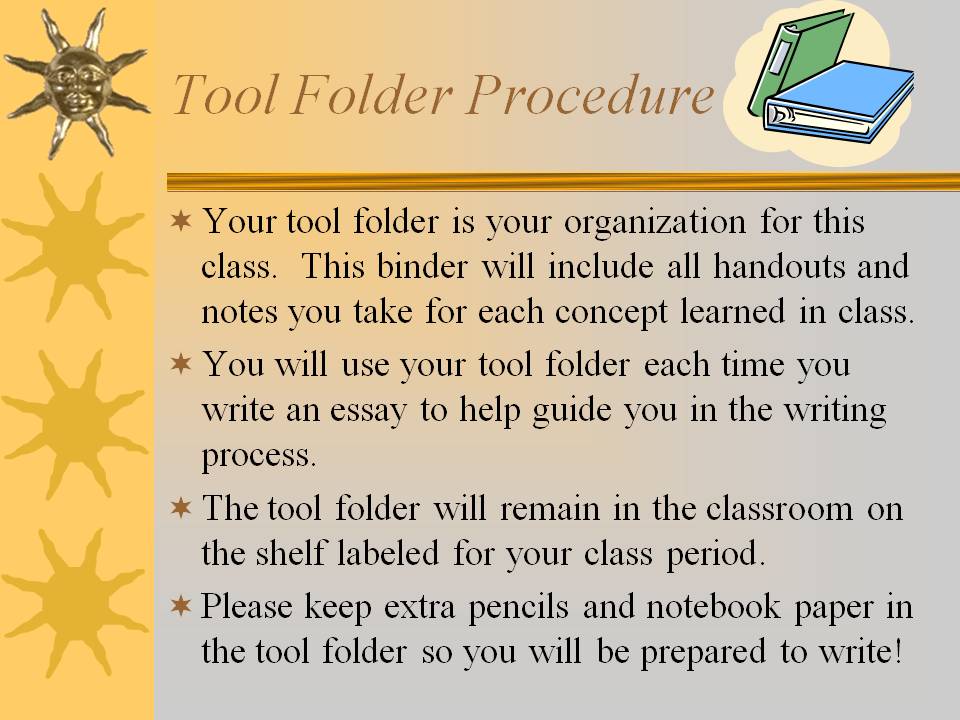 Tool Folder Procedure

Your tool folder is your organization for this class.  This binder will include all handouts and notes you take for each concept learned in class.

You will use your tool folder each time you write an essay to help guide you in the writing process.

The tool folder will remain in the classroom on the shelf labeled for your class period.

Please keep extra pencils and notebook paper in the tool folder so you will be prepared to write!